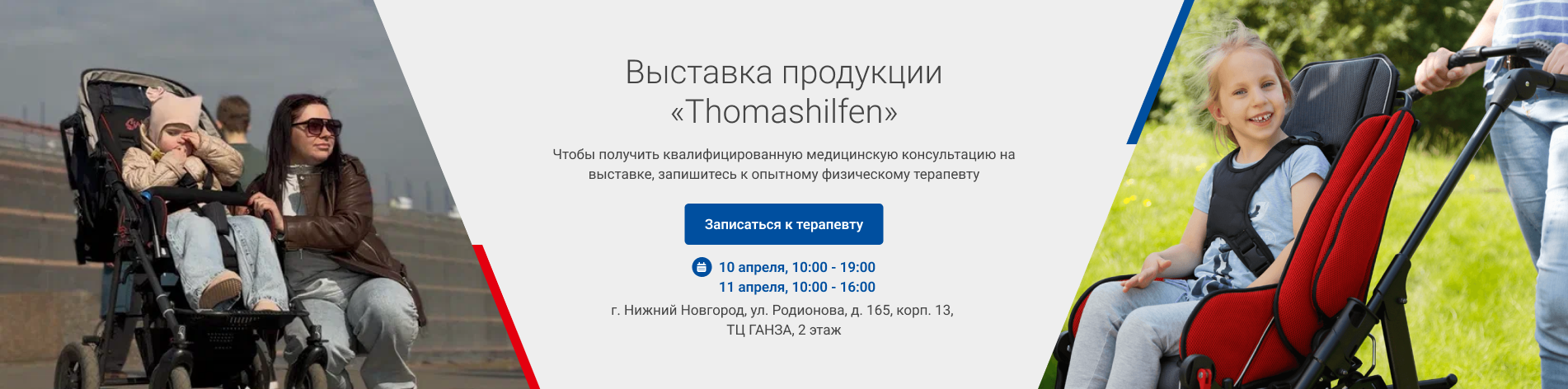 Выставка продукции «Thomashilfen»

Чтобы получить квалифицированную медицинскую консультацию на выставке, запишитесь к опытному физическому терапевту

Записаться к терапевту

10 апреля, 10:00 - 19:00
11 апреля, 10:00 - 16:00

г. Нижний Новгород, ул. Родионова, д. 165, корп. 13, ТЦ ГАНЗА, 2 этаж